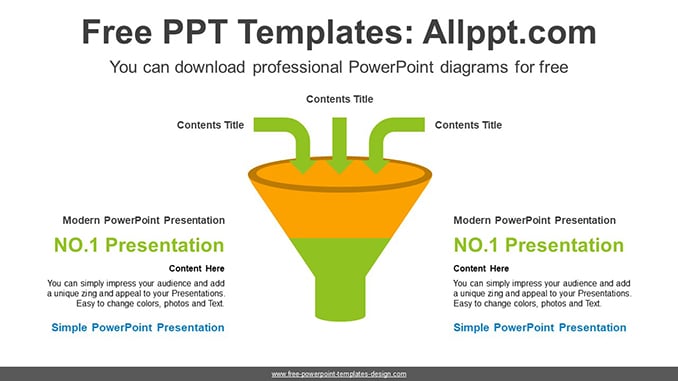 Free PPT Templates: Allppt.com

You can download professional PowerPoint diagrams for free

Contents Title

Contents Title

Contents Title

Modern PowerPoint Presentation

NO.1 Presentation

Content Here

You can simply impress your audience and add a unique zing and appeal to your Presentations. Easy to change colors, photos and Text.

Simple PowerPoint Presentation

Modern PowerPoint Presentation

NO.1 Presentation

Content Here

You can simply impress your audience and add a unique zing and appeal to your Presentations. Easy to change colors, photos and Text.

Simple PowerPoint Presentation

www.free-powerpoint-templates-design.com